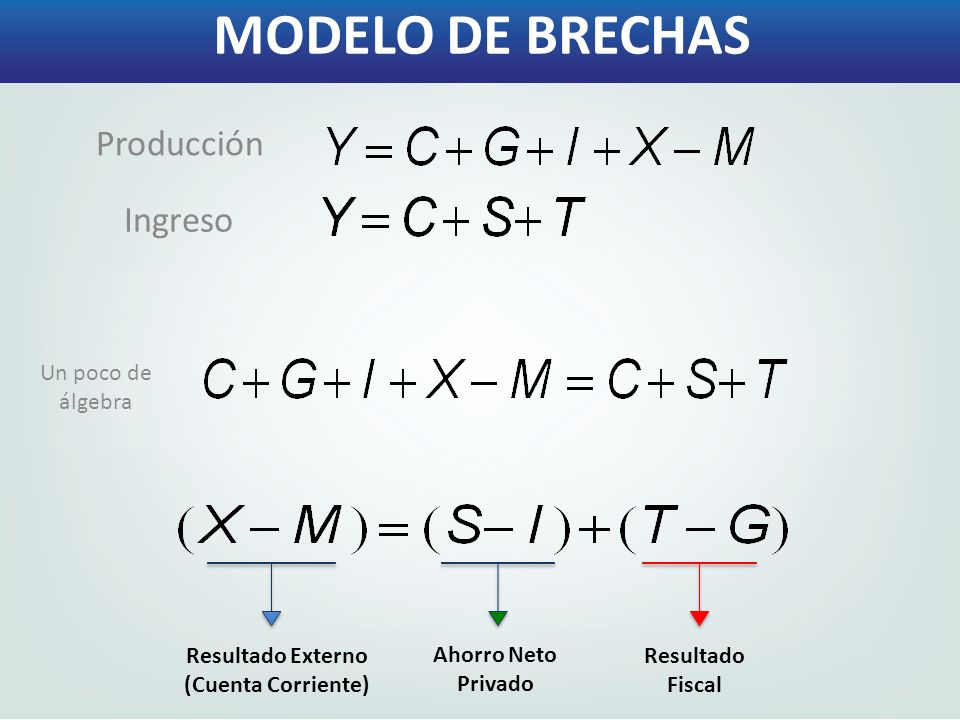 MODELO DE BRECHAS

Producción $Y = C + G + I + X - M$

Ingreso $Y = C + S + T$

Un poco de álgebra $C + G + I + X - M = C + S + T$

$(X - M) = (S - I) + (T - G)$

Resultado Externo (Cuenta Corriente)

Ahorro Neto Privado

Resultado Fiscal